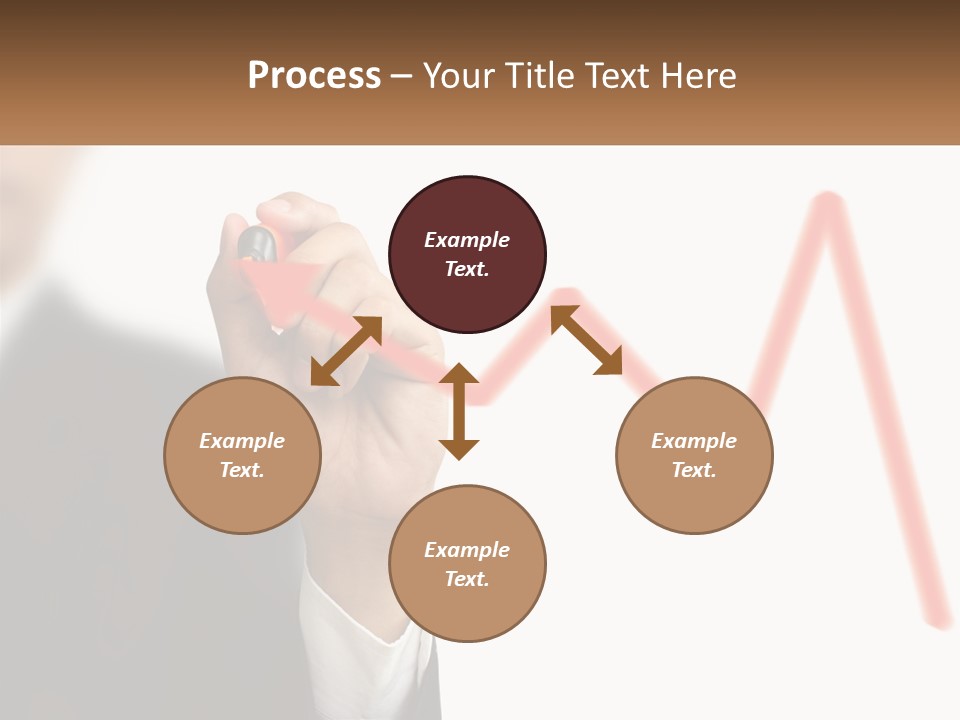 Process – Your Title Text Here

Example Text.

Example Text.

Example Text.

Example Text.